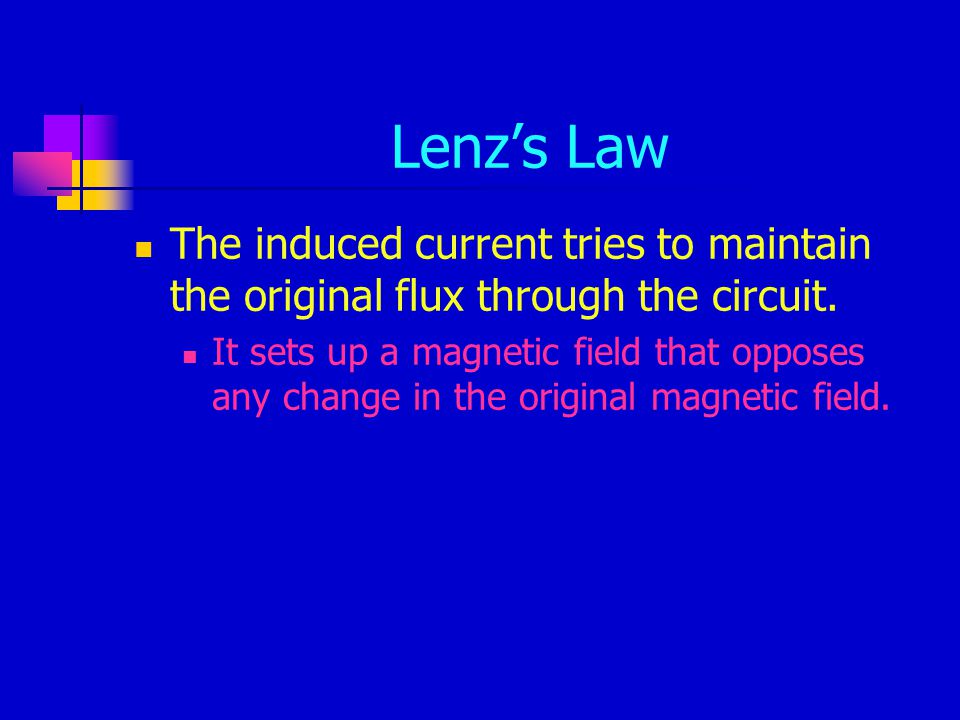 Lenz’s Law

The induced current tries to maintain the original flux through the circuit.

It sets up a magnetic field that opposes any change in the original magnetic field.